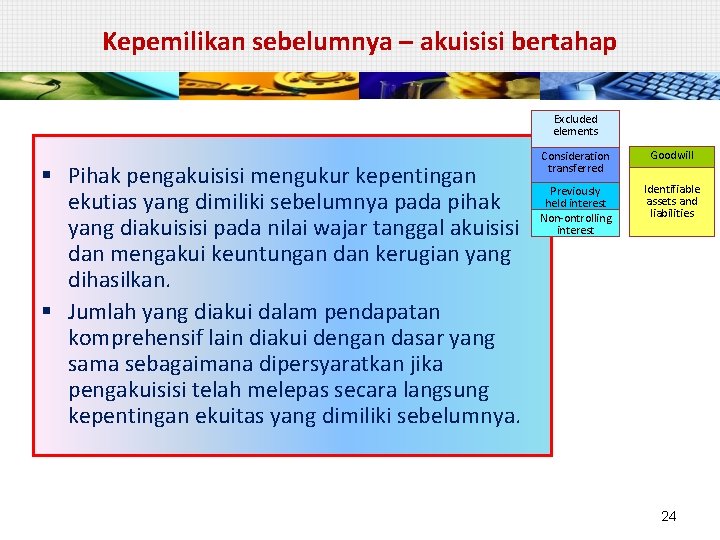 Kepemilikan sebelumnya – akuisisi bertahap

Excluded elements

Consideration transferred

Previously held interest

Non-ontrolling interest

Goodwill

Identifiable assets and liabilities

▪ Pihak pengakuisisi mengukur kepentingan ekutias yang dimiliki sebelumnya pada pihak yang diakuisisi pada nilai wajar tanggal akuisisi dan mengakui keuntungan dan kerugian yang dihasilkan.

▪ Jumlah yang diakui dalam pendapatan komprehensif lain diakui dengan dasar yang sama sebagaimana dipersyaratkan jika pengakuisisi telah melepas secara langsung kepentingan ekuitas yang dimiliki sebelumnya.

24